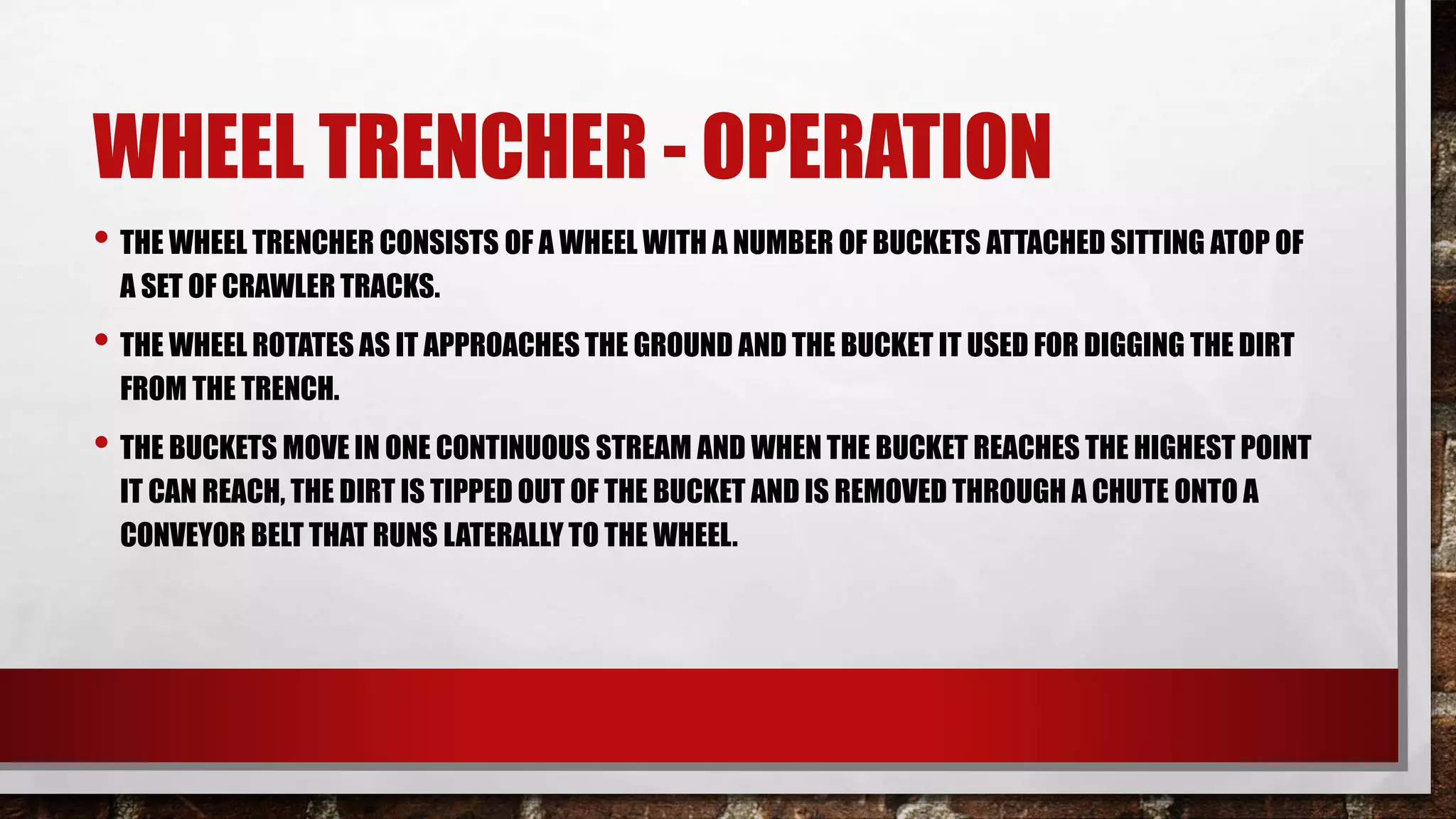 WHEEL TRENCHER - OPERATION

• THE WHEEL TRENCHER CONSISTS OF A WHEEL WITH A NUMBER OF BUCKETS ATTACHED SITTING ATOP OF A SET OF CRAWLER TRACKS.

• THE WHEEL ROTATES AS IT APPROACHES THE GROUND AND THE BUCKET IT USED FOR DIGGING THE DIRT FROM THE TRENCH.

• THE BUCKETS MOVE IN ONE CONTINUOUS STREAM AND WHEN THE BUCKET REACHES THE HIGHEST POINT IT CAN REACH, THE DIRT IS TIPPED OUT OF THE BUCKET AND IS REMOVED THROUGH A CHUTE ONTO A CONVEYOR BELT THAT RUNS LATERALLY TO THE WHEEL.